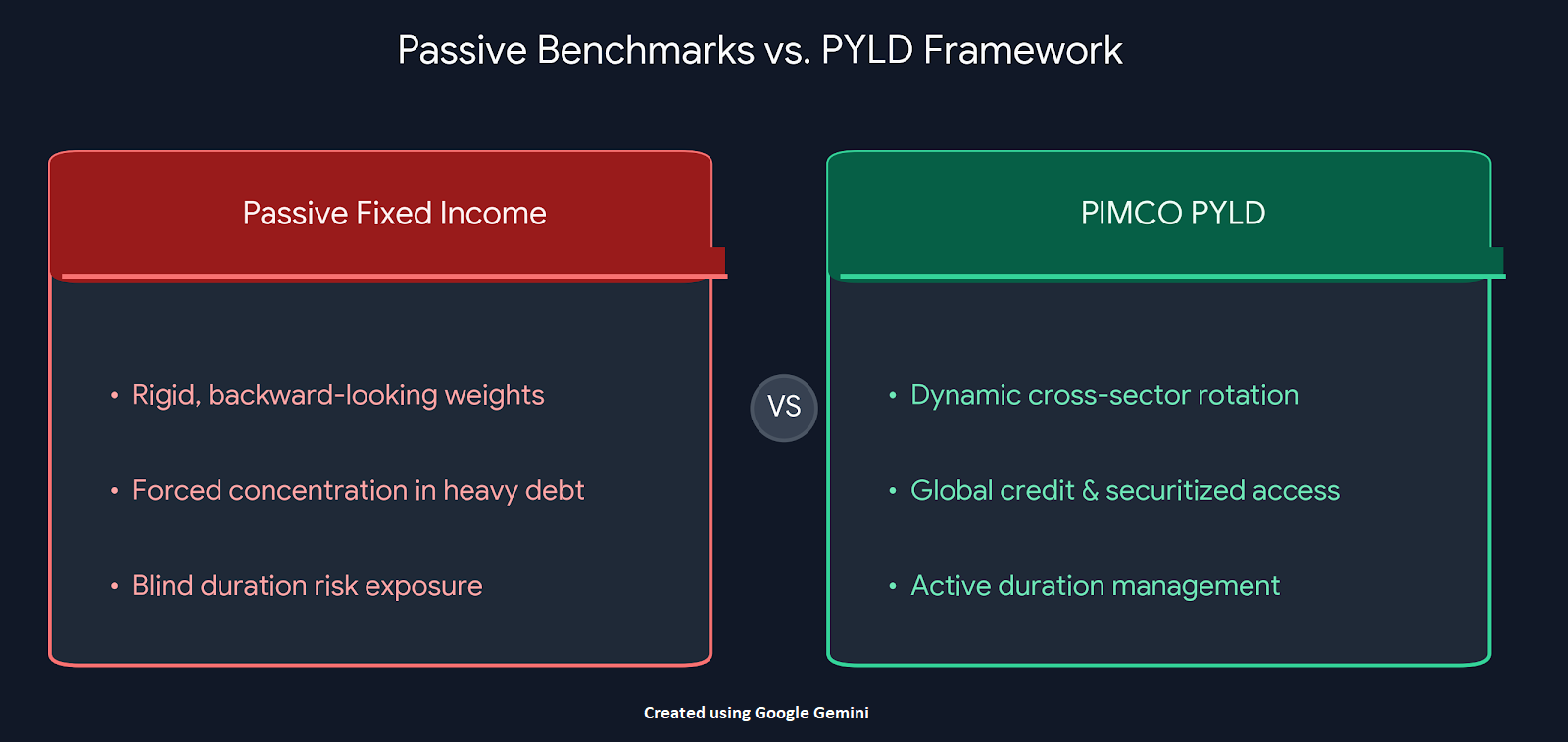 Passive Benchmarks vs. PYLD Framework

Passive Fixed Income

• Rigid, backward-looking weights

• Forced concentration in heavy debt

• Blind duration risk exposure

VS

PIMCO PYLD

• Dynamic cross-sector rotation

• Global credit & securitized access

• Active duration management

Created using Google Gemini